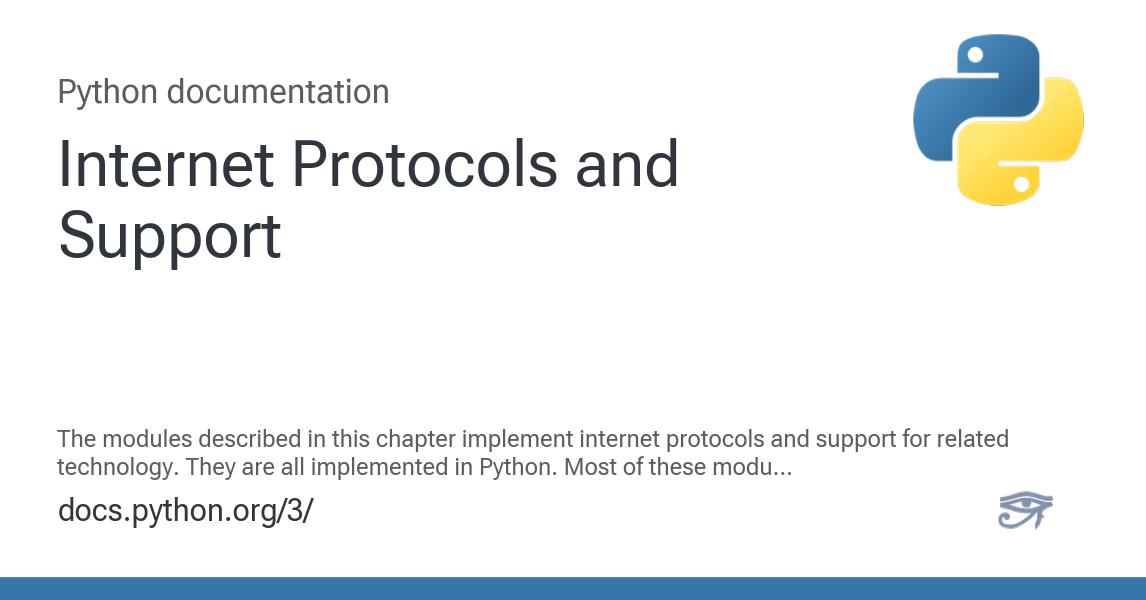 Python documentation

Internet Protocols and Support

The modules described in this chapter implement internet protocols and support for related technology. They are all implemented in Python. Most of these modu...

docs.python.org/3/